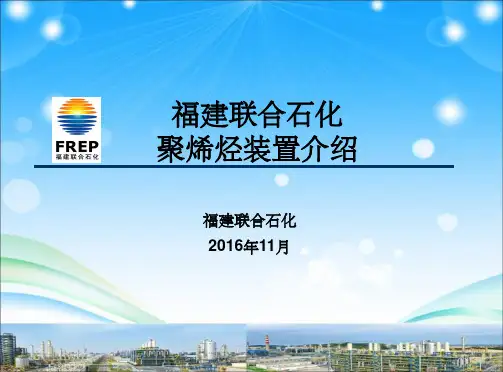 FREP
福建联合石化

福建联合石化
聚烯烃装置介绍

福建联合石化
2016年11月